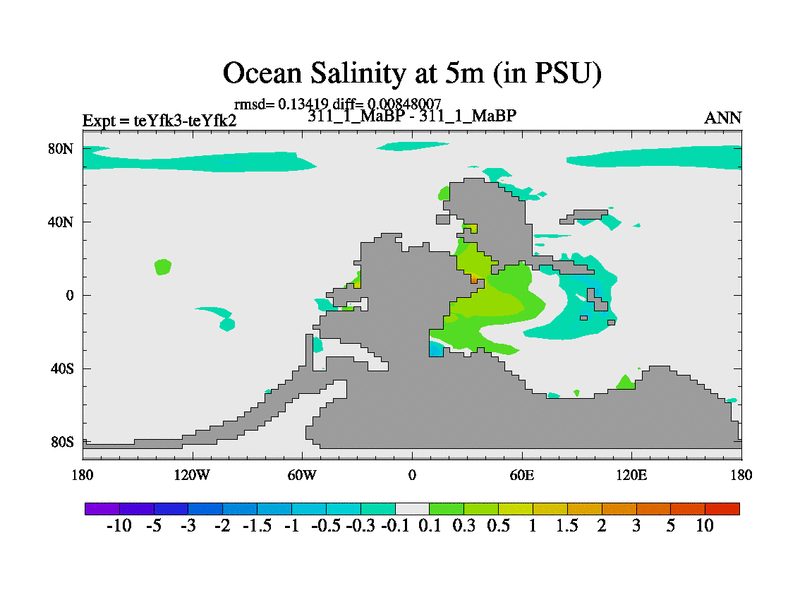 Ocean Salinity at 5m (in PSU)

rmsd= 0.13419 diff= 0.00848007

Expt = teYfk3-teYfk2

311_1_MaBP - 311_1_MaBP

ANN

80N
40N
0
40S
80S

180
120W
60W
0
60E
120E
180

-10 -5 -3 -2 -1.5 -1 -0.5 -0.3 -0.1 0.1 0.3 0.5 1 1.5 2 3 5 10